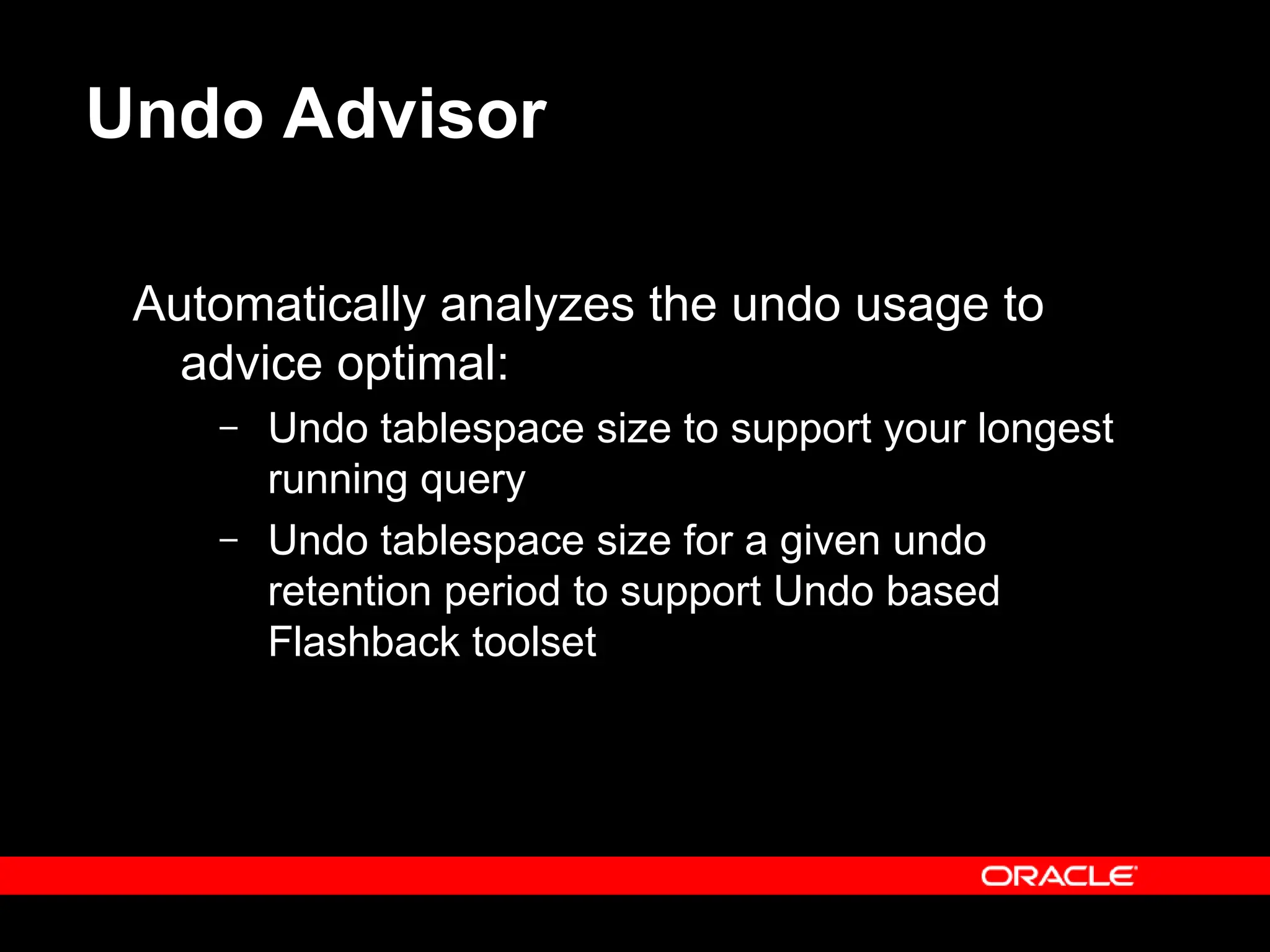 Undo Advisor

Automatically analyzes the undo usage to advice optimal:

– Undo tablespace size to support your longest running query

– Undo tablespace size for a given undo retention period to support Undo based Flashback toolset

ORACLE